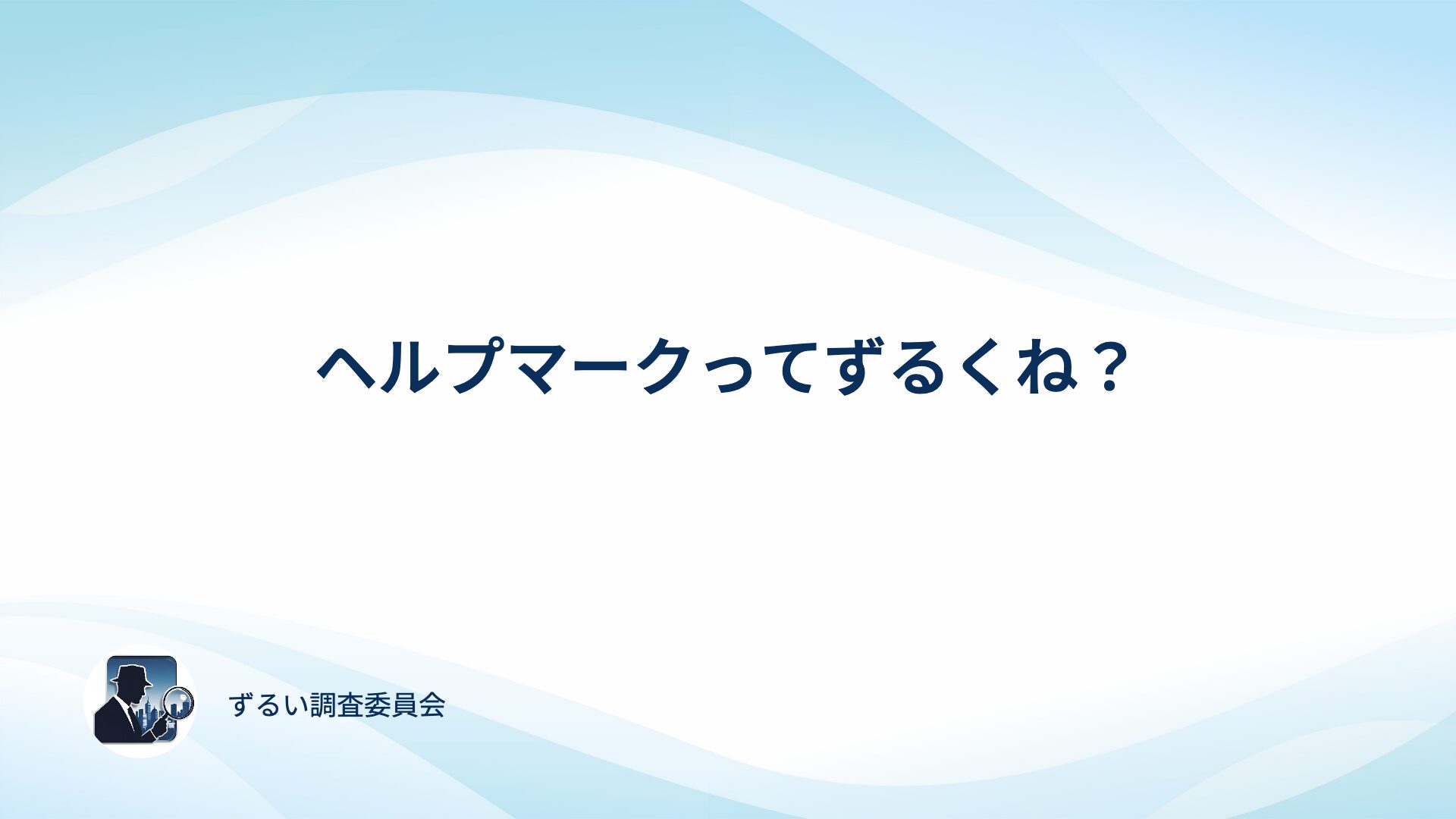 ヘルプマークってずるくね？

ずるい調査委員会